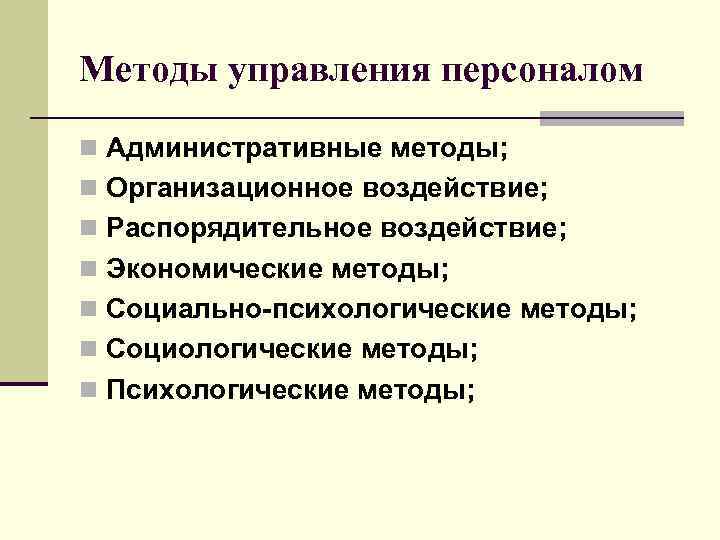 Методы управления персоналом

- Административные методы;
- Организационное воздействие;
- Распорядительное воздействие;
- Экономические методы;
- Социально-психологические методы;
- Социологические методы;
- Психологические методы;